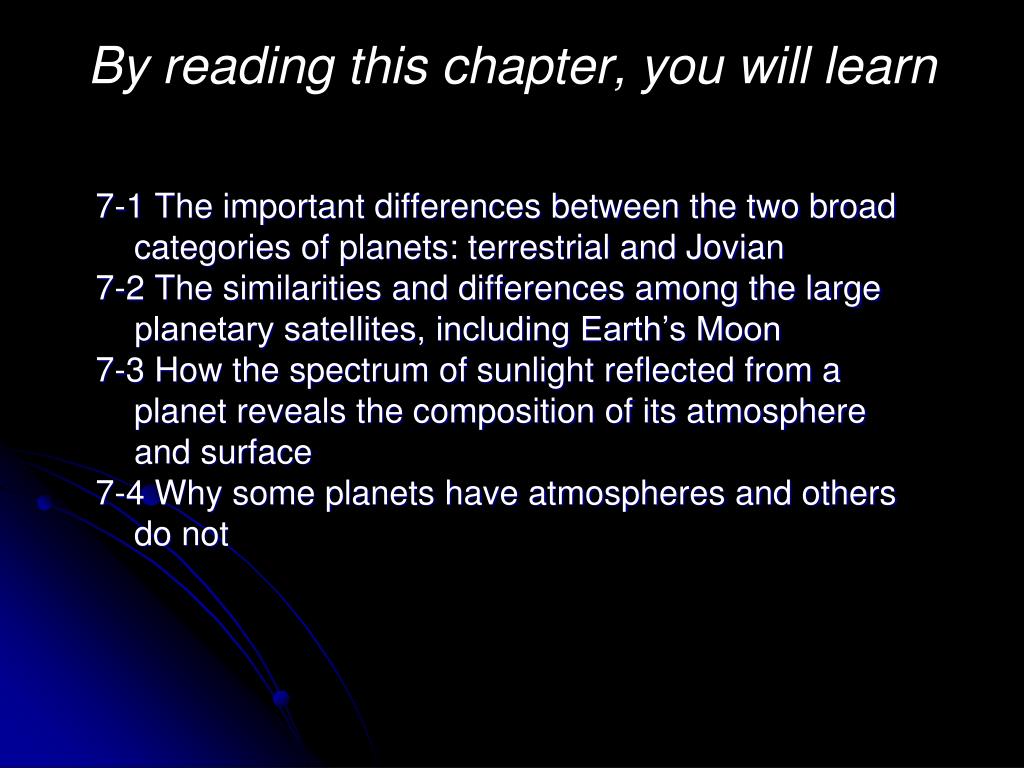 By reading this chapter, you will learn

7-1 The important differences between the two broad categories of planets: terrestrial and Jovian
7-2 The similarities and differences among the large planetary satellites, including Earth’s Moon
7-3 How the spectrum of sunlight reflected from a planet reveals the composition of its atmosphere and surface
7-4 Why some planets have atmospheres and others do not